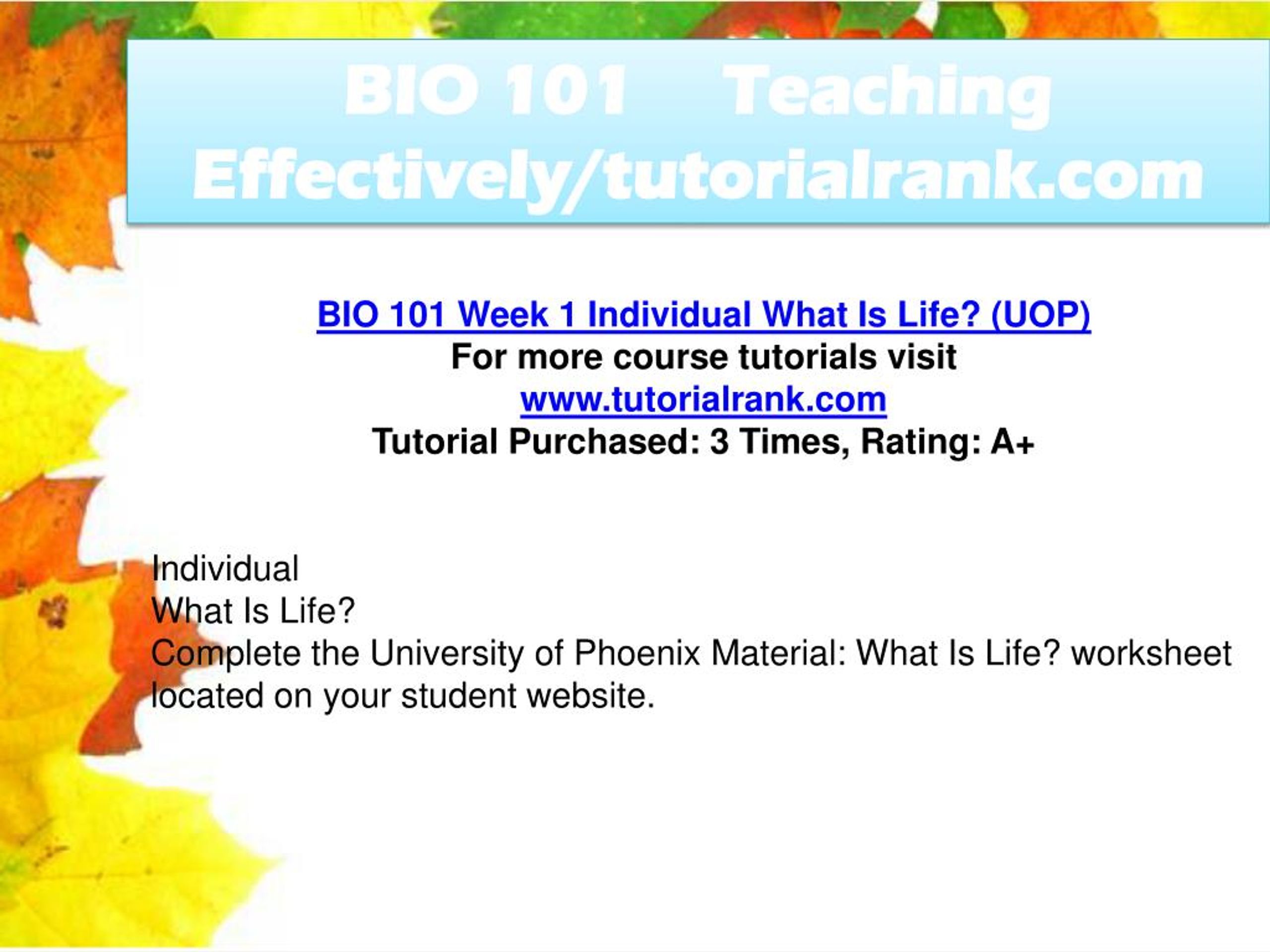 BIO 101 Teaching Effectively/tutorialrank.com

BIO 101 Week 1 Individual What Is Life? (UOP)
For more course tutorials visit
www.tutorialrank.com
Tutorial Purchased: 3 Times, Rating: A+

Individual
What Is Life?
Complete the University of Phoenix Material: What Is Life? worksheet located on your student website.